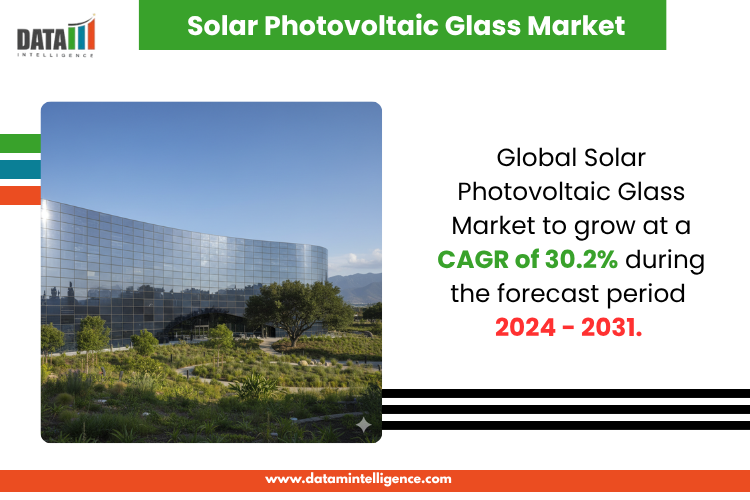 DATA INTELLIGENCE

Solar Photovoltaic Glass Market

Global Solar Photovoltaic Glass Market to grow at a CAGR of 30.2% during the forecast period 2024 - 2031.

www.datamintelligence.com